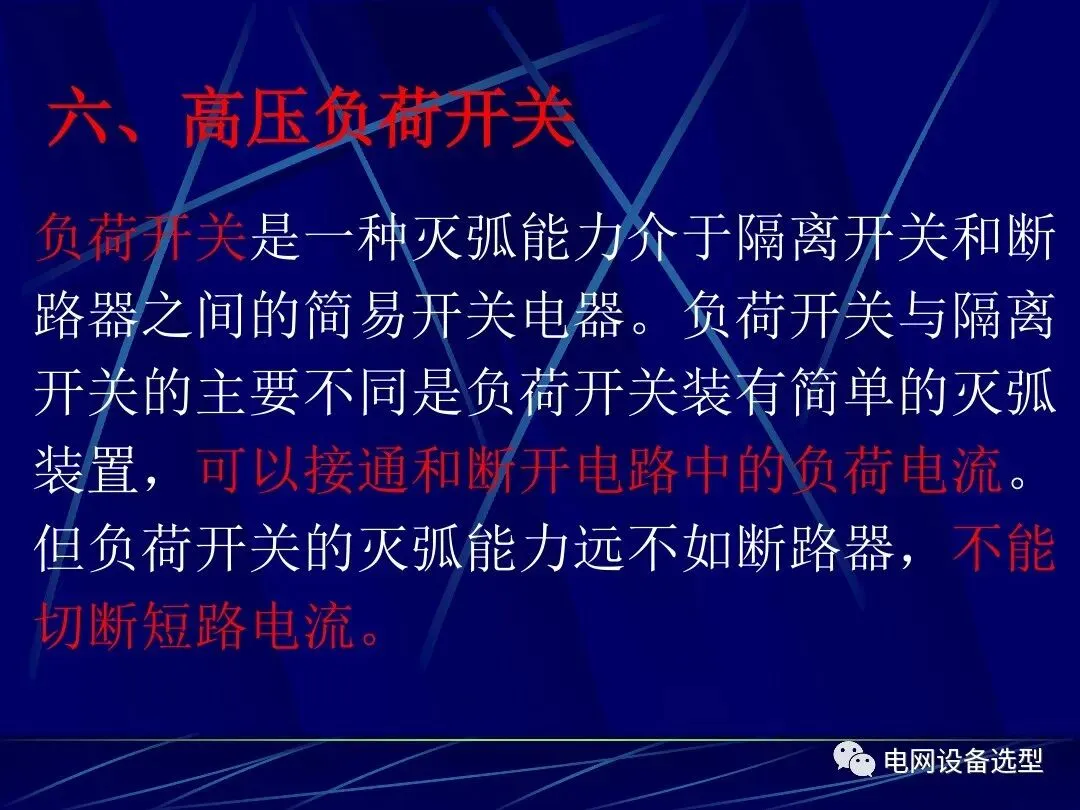 六、高压负荷开关

负荷开关是一种灭弧能力介于隔离开关和断路器之间的简易开关电器。负荷开关与隔离开关的主要不同是负荷开关装有简单的灭弧装置，可以接通和断开电路中的负荷电流。但负荷开关的灭弧能力远不如断路器，不能切断短路电流。

电网设备选型